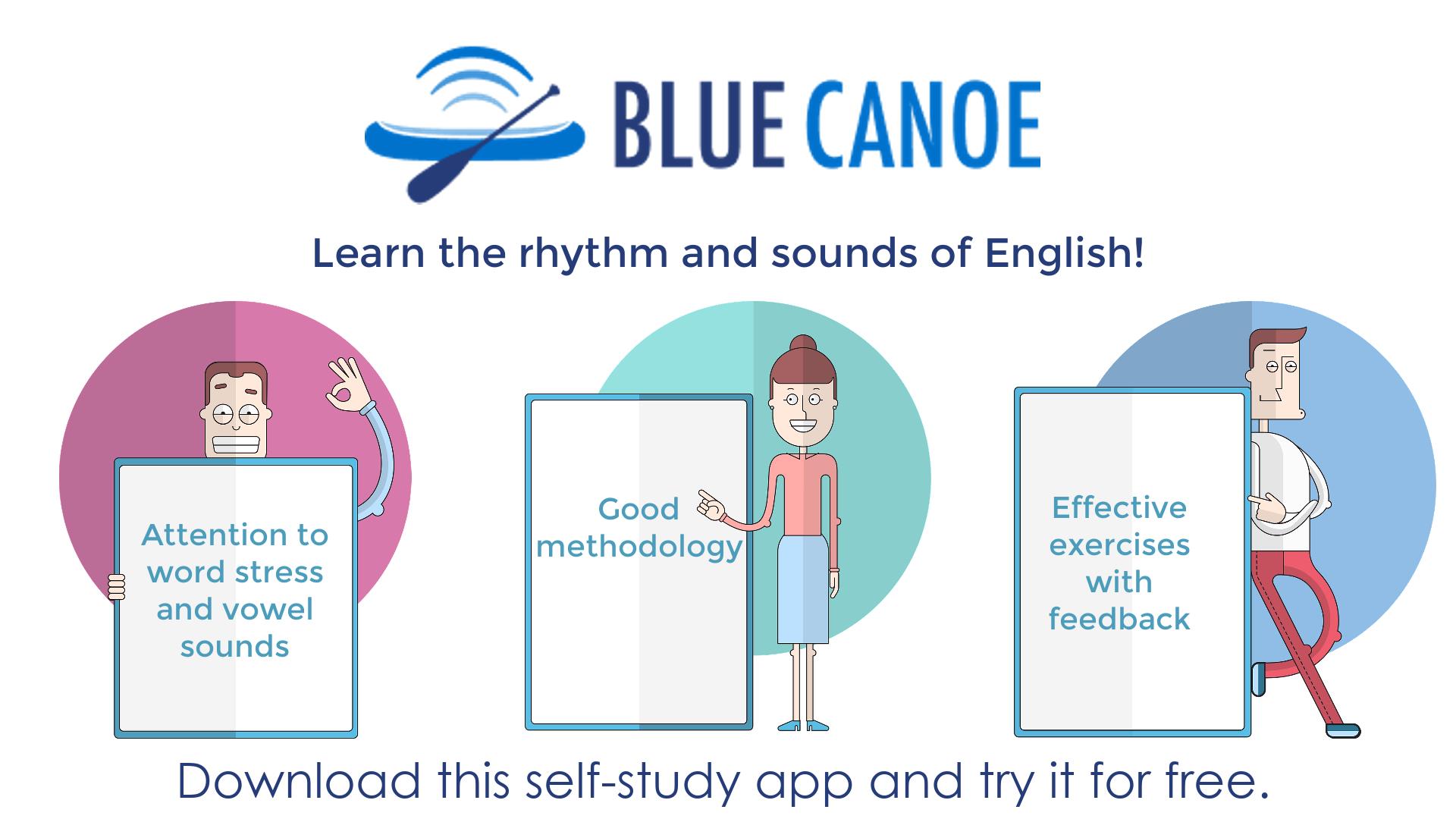 BLUE CANOE

Learn the rhythm and sounds of English!

Attention to word stress and vowel sounds

Good methodology

Effective exercises with feedback

Download this self-study app and try it for free.